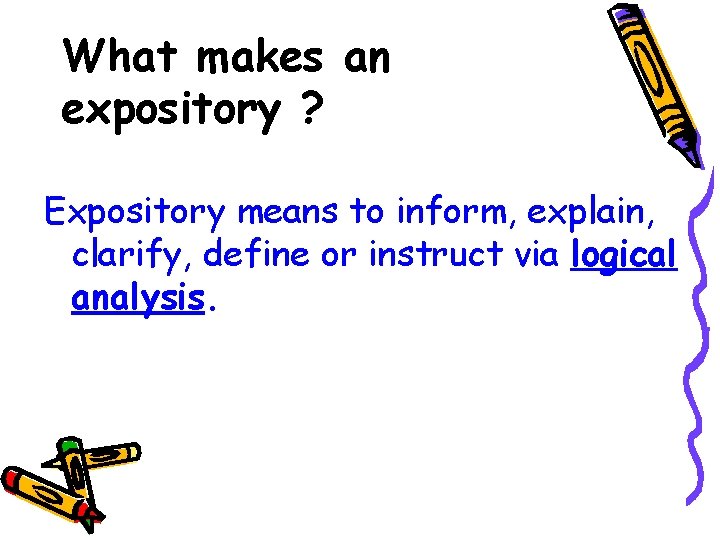 What makes an expository ?

Expository means to inform, explain, clarify, define or instruct via logical analysis.